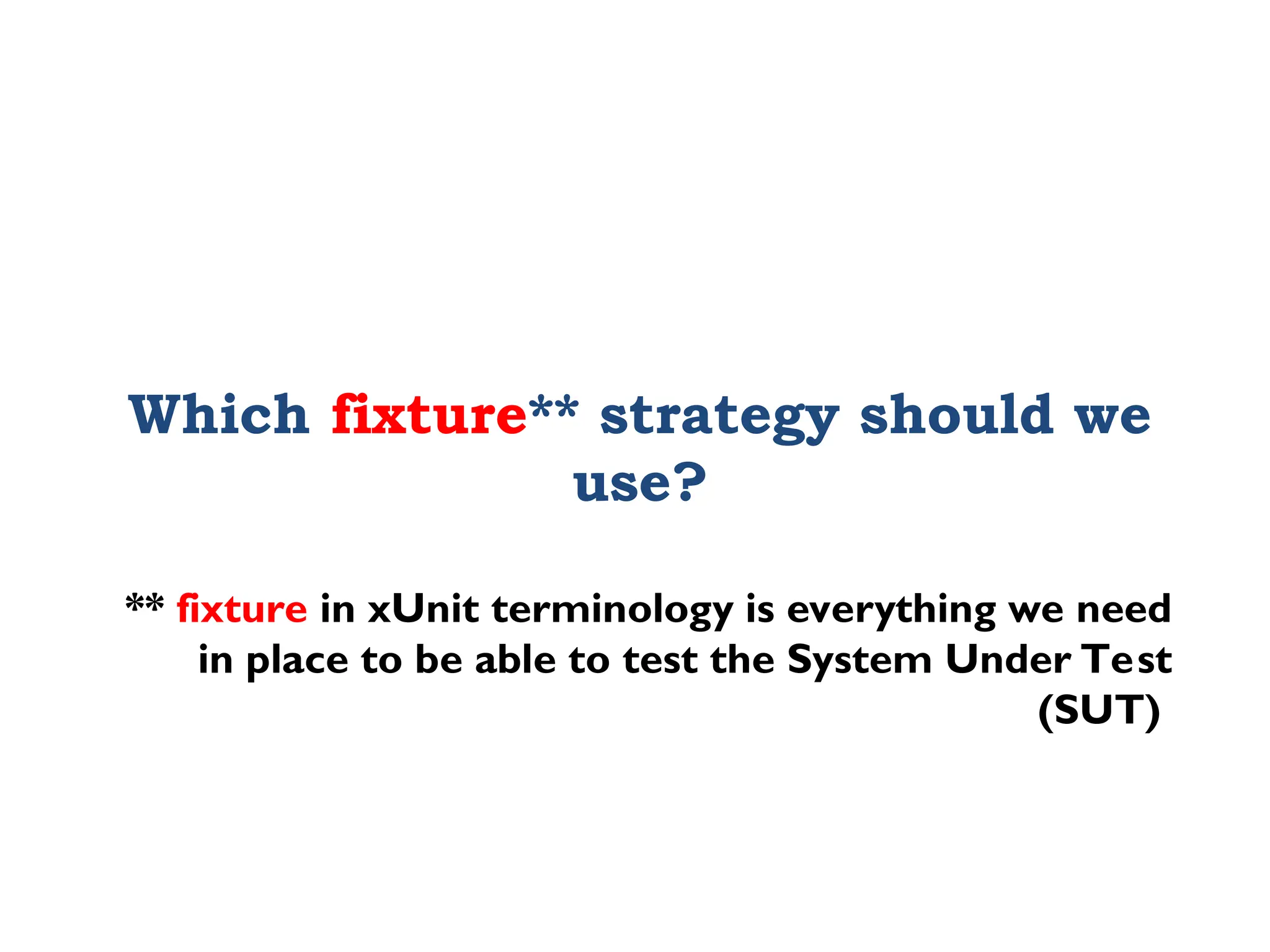 Which fixture** strategy should we use?

** fixture in xUnit terminology is everything we need in place to be able to test the System Under Test (SUT)